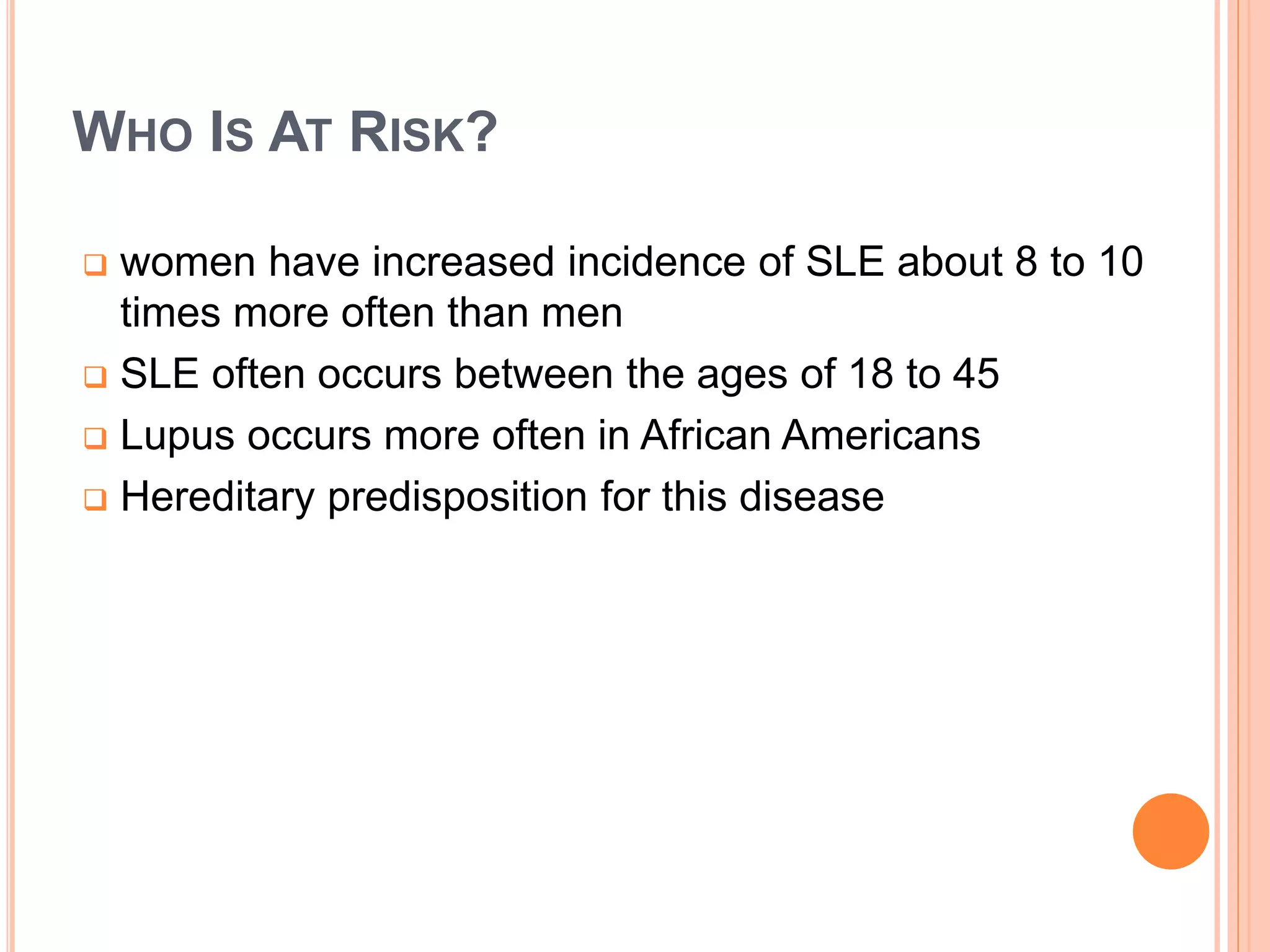 WHO IS AT RISK?

❑ women have increased incidence of SLE about 8 to 10 times more often than men
❑ SLE often occurs between the ages of 18 to 45
❑ Lupus occurs more often in African Americans
❑ Hereditary predisposition for this disease